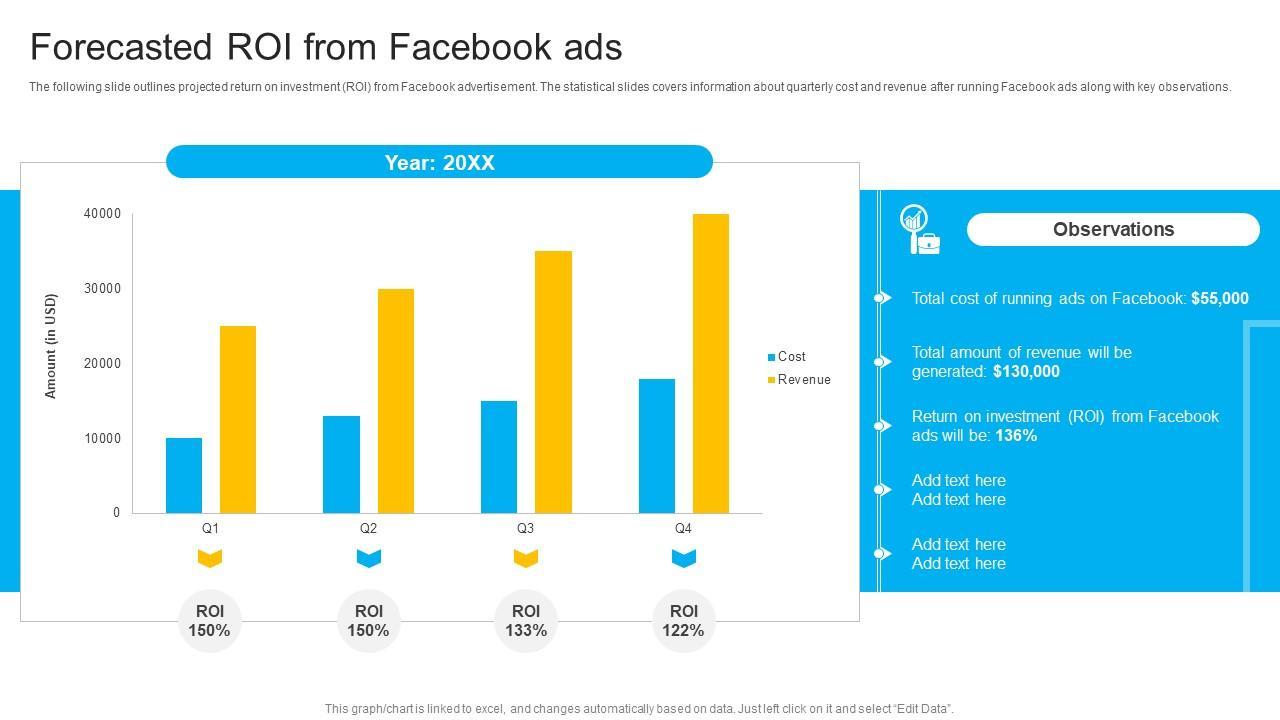 Forecasted ROI from Facebook ads

The following slide outlines projected return on investment (ROI) from Facebook advertisement. The statistical slides covers information about quarterly cost and revenue after running Facebook ads along with key observations.

Year: 20XX

Amount (in USD)

40000
30000
20000
10000
0

Q1
Q2
Q3
Q4

Cost
Revenue

ROI 150%
ROI 150%
ROI 133%
ROI 122%

Observations

Total cost of running ads on Facebook: $55,000

Total amount of revenue will be generated: $130,000

Return on investment (ROI) from Facebook ads will be: 136%

Add text here
Add text here

Add text here
Add text here

This graph/chart is linked to excel, and changes automatically based on data. Just left click on it and select "Edit Data".